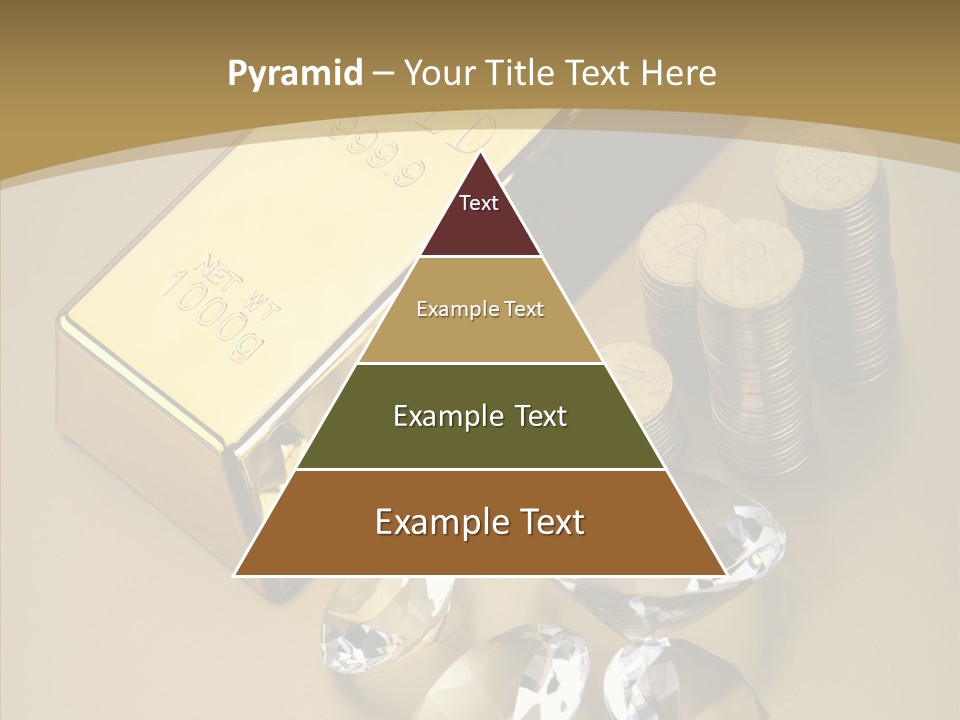 Pyramid – Your Title Text Here

999.9

NET WT
1000g

Text

Example Text

Example Text

Example Text